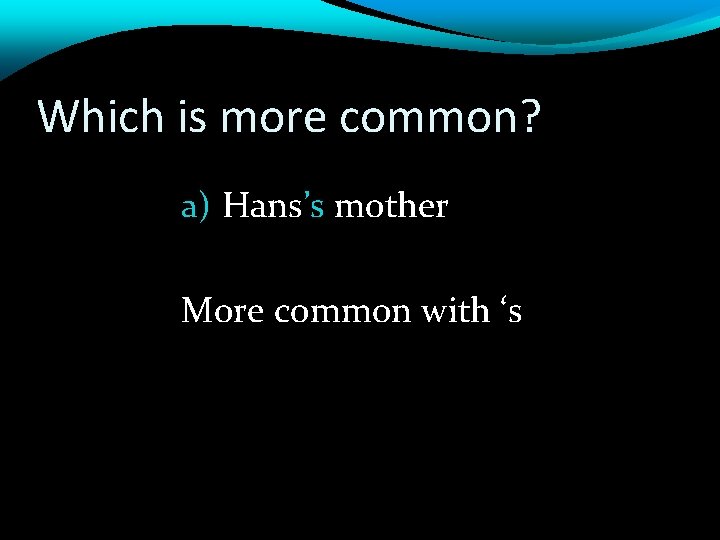 Which is more common?

a) Hans’s mother

More common with ‘s